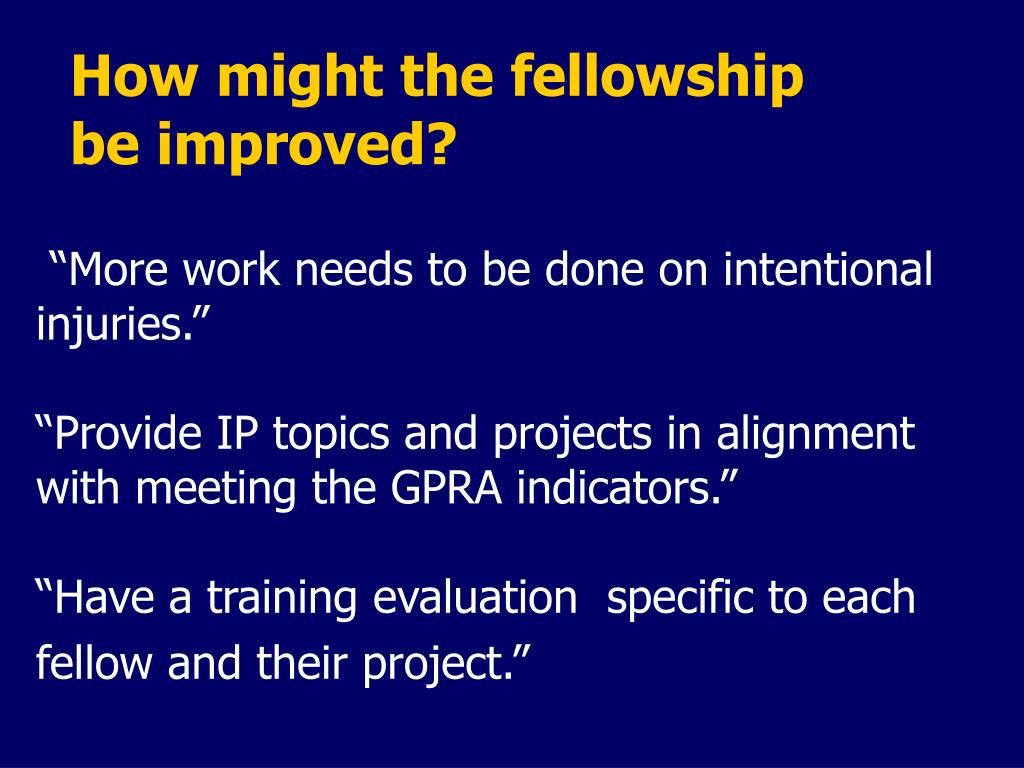 How might the fellowship be improved?

“More work needs to be done on intentional injuries.”

“Provide IP topics and projects in alignment with meeting the GPRA indicators.”

“Have a training evaluation specific to each fellow and their project.”